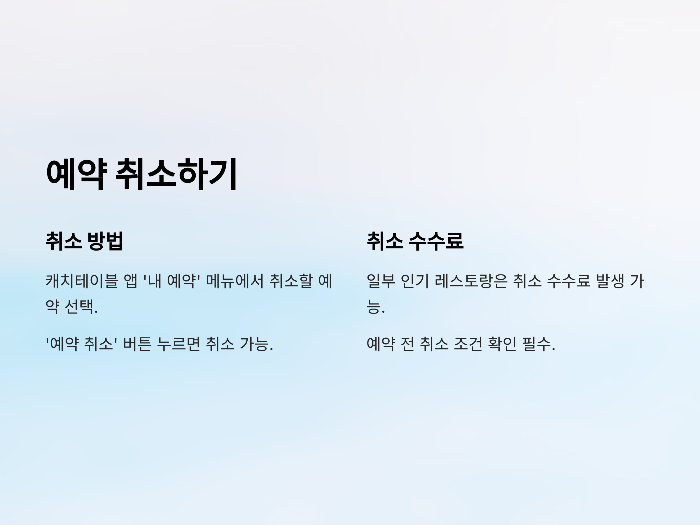 예약 취소하기

취소 방법

캐치테이블 앱 '내 예약' 메뉴에서 취소할 예약 선택.

'예약 취소' 버튼 누르면 취소 가능.

취소 수수료

일부 인기 레스토랑은 취소 수수료 발생 가능.

예약 전 취소 조건 확인 필수.